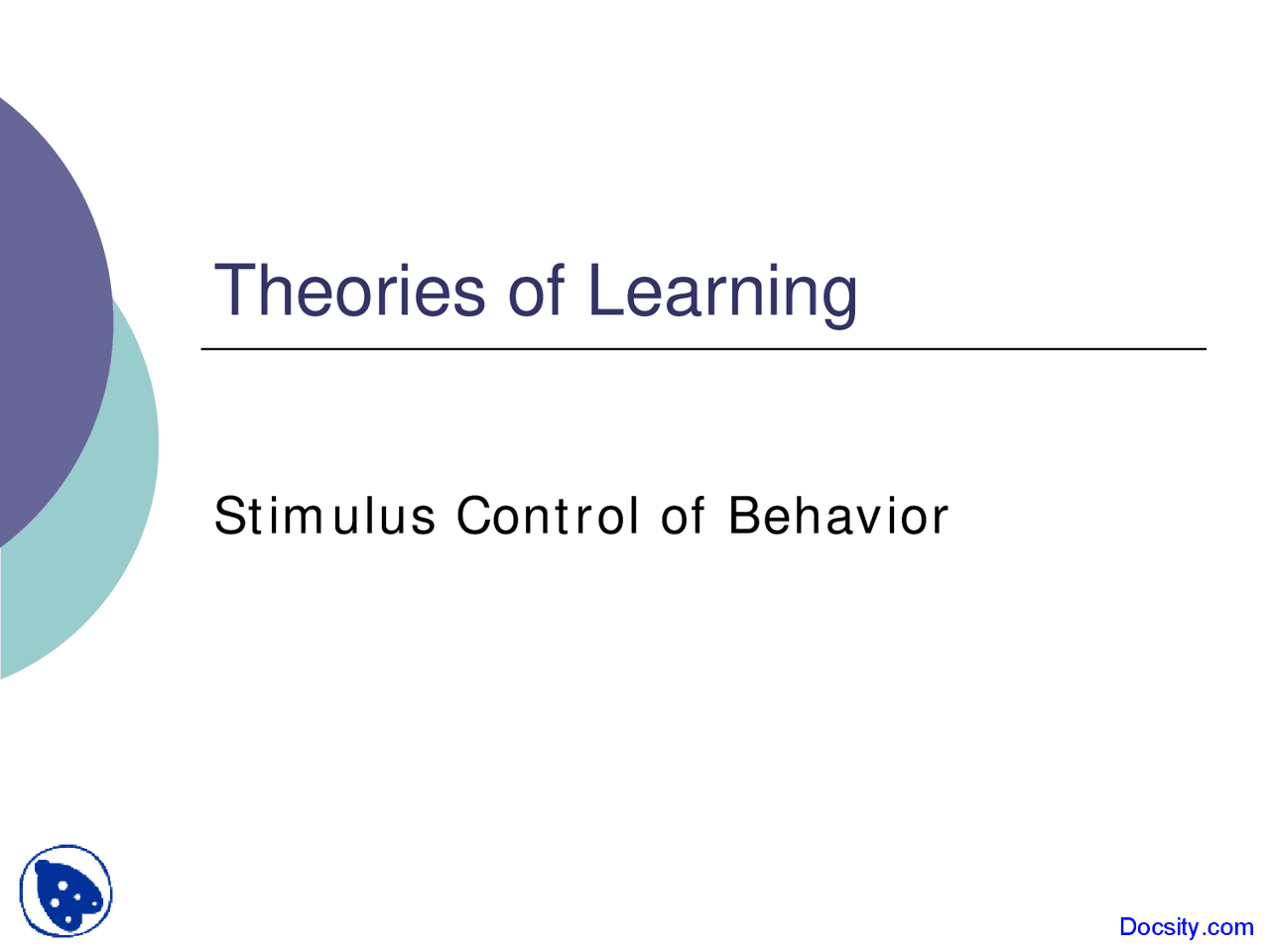 Theories of Learning

Stimulus Control of Behavior

Docsity.com